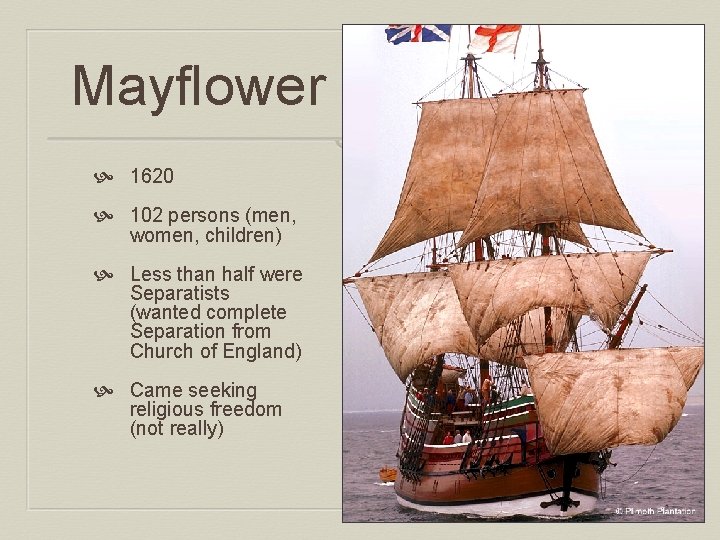 Mayflower

1620

102 persons (men, women, children)

Less than half were Separatists (wanted complete Separation from Church of England)

Came seeking religious freedom (not really)

© Plimoth Plantation